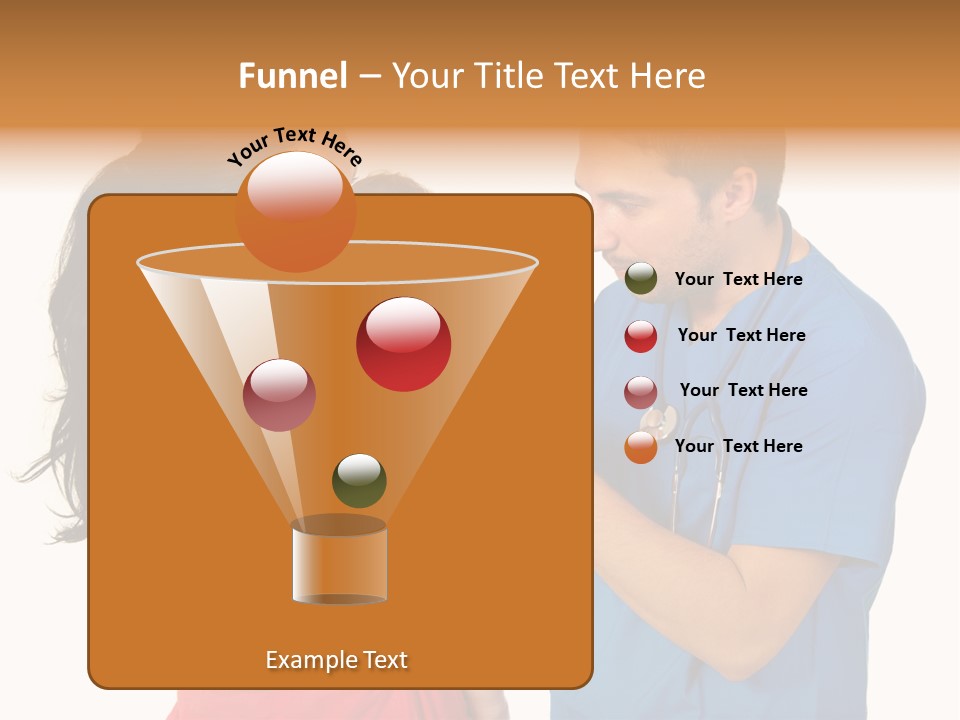 Funnel – Your Title Text Here

Your Text Here

Your Text Here

Your Text Here

Your Text Here

Your Text Here

Example Text